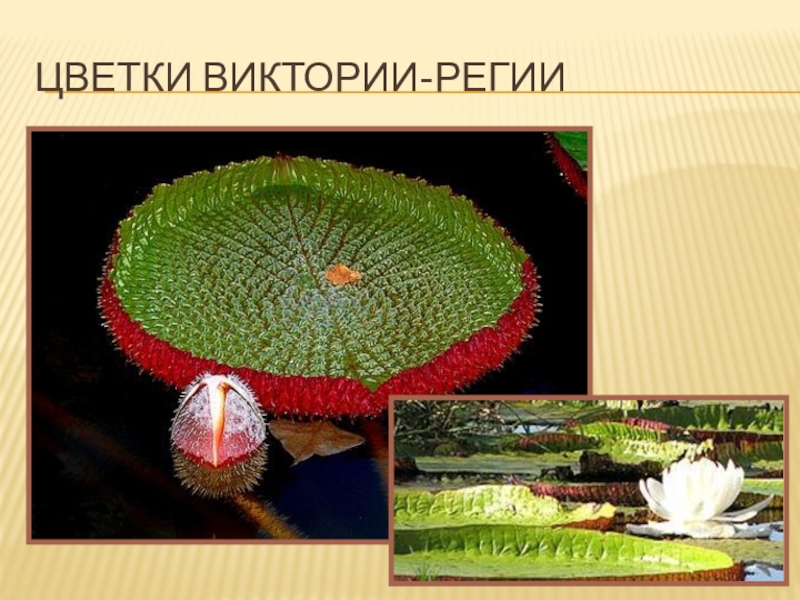 ЦВЕТКИ ВИКТОРИИ-РЕГИИ